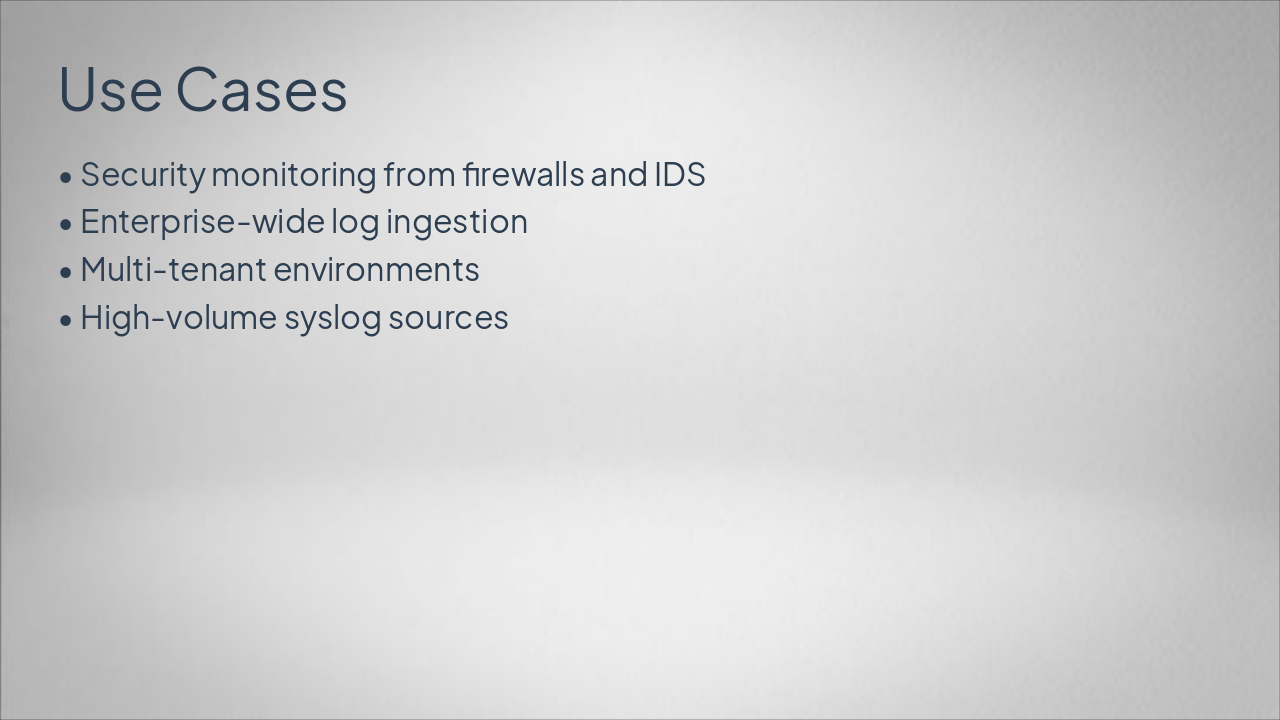 Use Cases

• Security monitoring from firewalls and IDS
• Enterprise-wide log ingestion
• Multi-tenant environments
• High-volume syslog sources